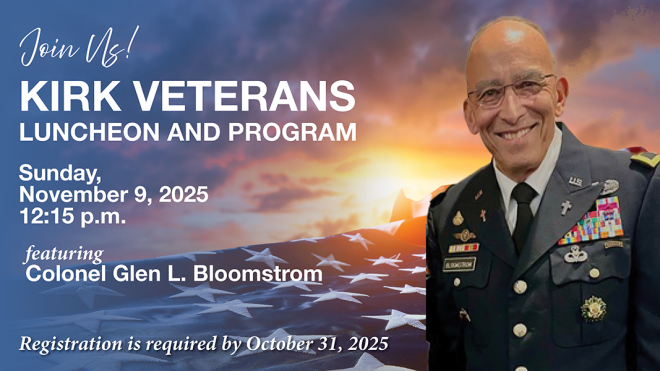 Join Us!

KIRK VETERANS
LUNCHEON AND PROGRAM

Sunday,
November 9, 2025
12:15 p.m.

featuring
Colonel Glen L. Bloomstrom

Registration is required by October 31, 2025

U.S.

BLOOMSTROM